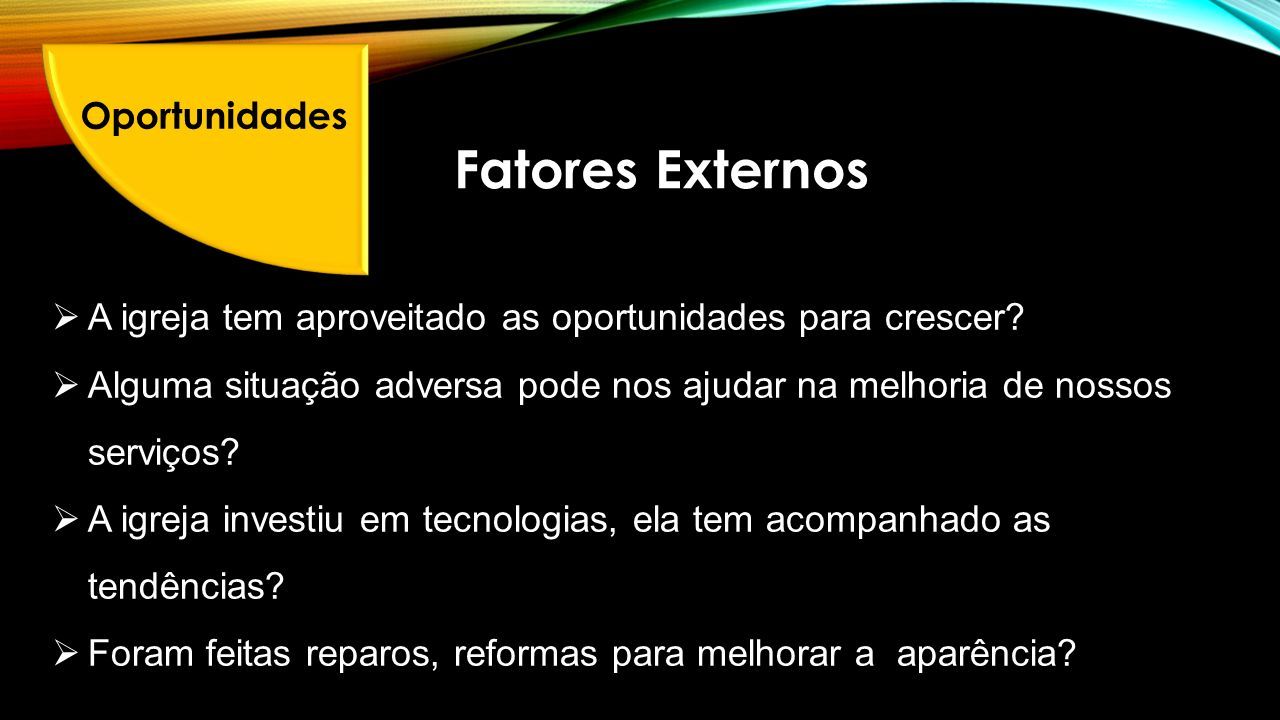 Oportunidades

Fatores Externos

➢ A igreja tem aproveitado as oportunidades para crescer?
➢ Alguma situação adversa pode nos ajudar na melhoria de nossos serviços?
➢ A igreja investiu em tecnologias, ela tem acompanhado as tendências?
➢ Foram feitas reparos, reformas para melhorar a aparência?